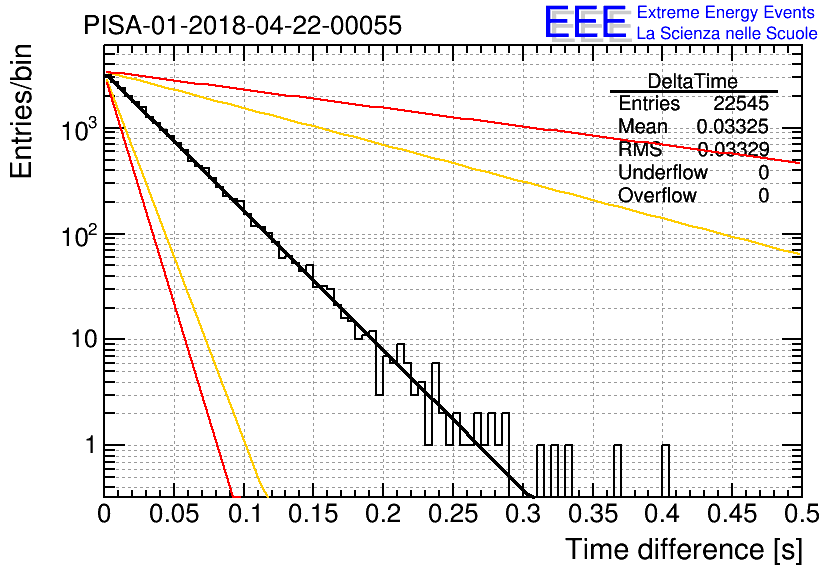 PISA-01-2018-04-22-00055

EEE Extreme Energy Events
La Scienza nelle Scuole

| DeltaTime | |
|---|---|
| Entries | 22545 |
| Mean | 0.03325 |
| RMS | 0.03329 |
| Underflow | 0 |
| Overflow | 0 |

Entries/bin

$10^3$

$10^2$

10

1

0 0.05 0.1 0.15 0.2 0.25 0.3 0.35 0.4 0.45 0.5

Time difference [s]